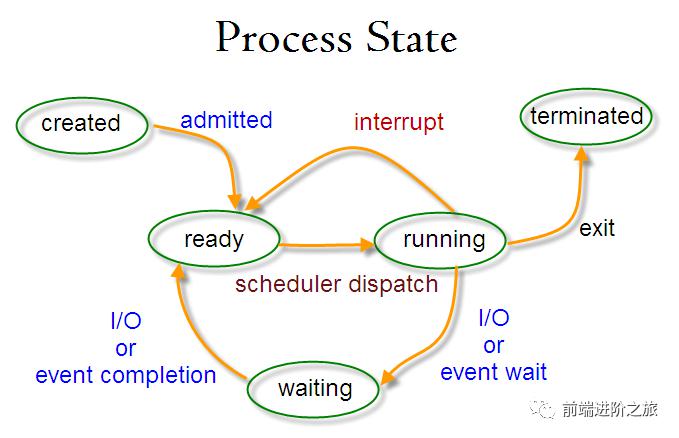 Process State

created

admitted

interrupt

terminated

ready

running

exit

scheduler dispatch

I/O
or
event completion

I/O
or
event wait

waiting

前端进阶之旅